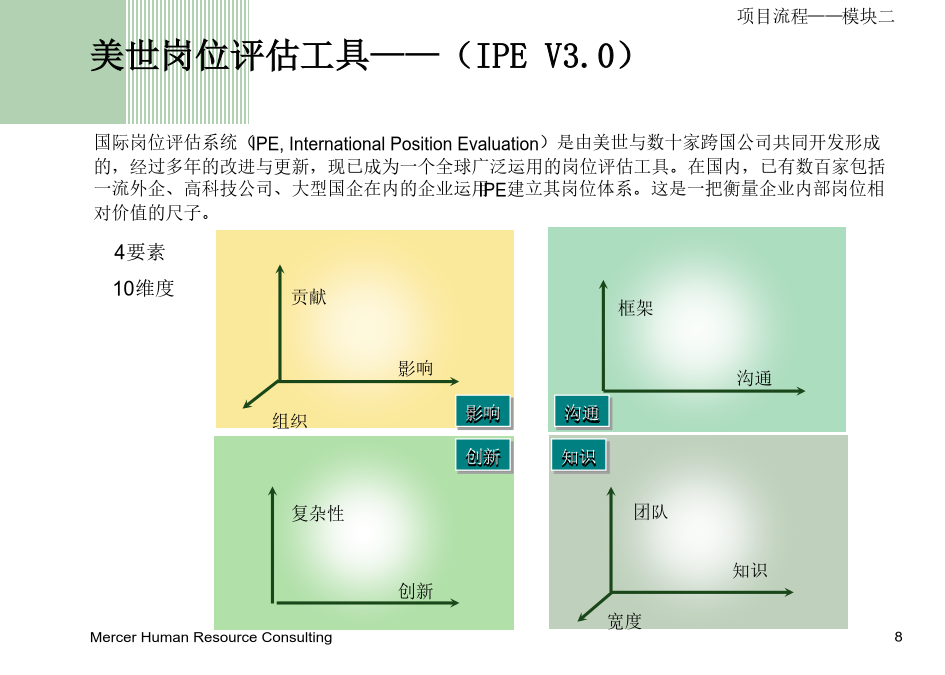 项目流程——模块二

美世岗位评估工具——（IPE V3.0）

国际岗位评估系统（IPE, International Position Evaluation）是由美世与数十家跨国公司共同开发形成的，经过多年的改进与更新，现已成为一个全球广泛运用的岗位评估工具。在国内，已有数百家包括一流外企、高科技公司、大型国企在内的企业运用IPE建立其岗位体系。这是一把衡量企业内部岗位相对价值的尺子。

4要素

10维度

贡献

影响

组织

影响

框架

沟通

沟通

创新

复杂性

创新

知识

团队

知识

宽度

Mercer Human Resource Consulting

8